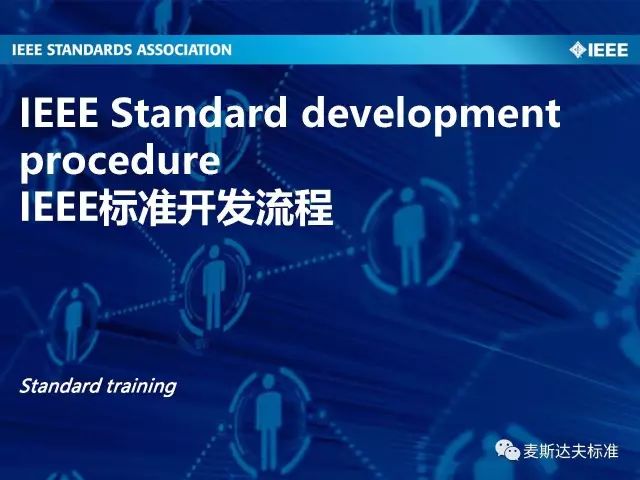 IEEE STANDARDS ASSOCIATION

IEEE

IEEE Standard development procedure
IEEE标准开发流程

Standard training

麦斯达夫标准